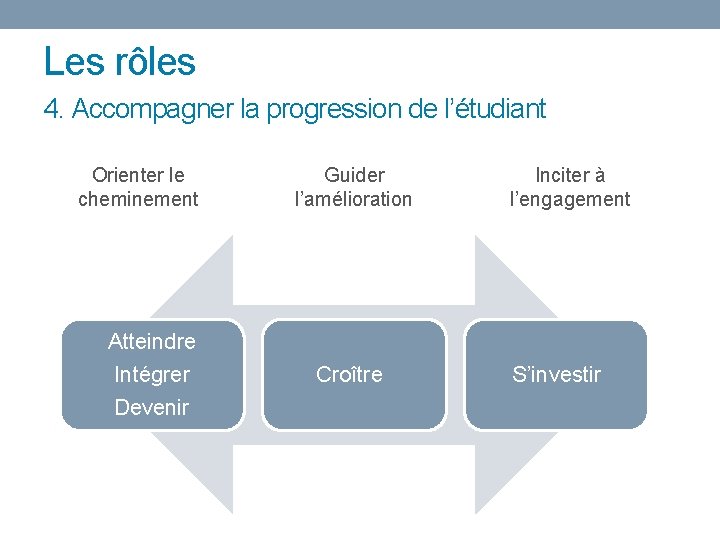 Les rôles

4. Accompagner la progression de l'étudiant

Orienter le cheminement

Guider l'amélioration

Inciter à l'engagement

Atteindre
Intégrer
Devenir

Croître

S'investir